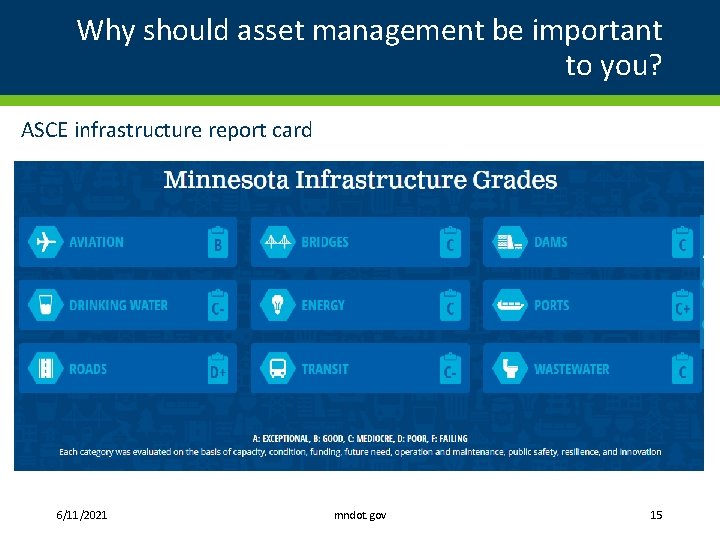 Why should asset management be important to you?

ASCE infrastructure report card

Minnesota Infrastructure Grades

AVIATION B

BRIDGES C

DAMS C

DRINKING WATER C-

ENERGY C

PORTS C+

ROADS D+

TRANSIT C-

WASTEWATER C

A: EXCEPTIONAL, B: GOOD, C: MEDIOCRE, D: POOR, F: FAILING

Each category was evaluated on the basis of capacity, condition, funding, future need, operation and maintenance, public safety, resilience, and innovation

6/11/2021

mndot.gov

15